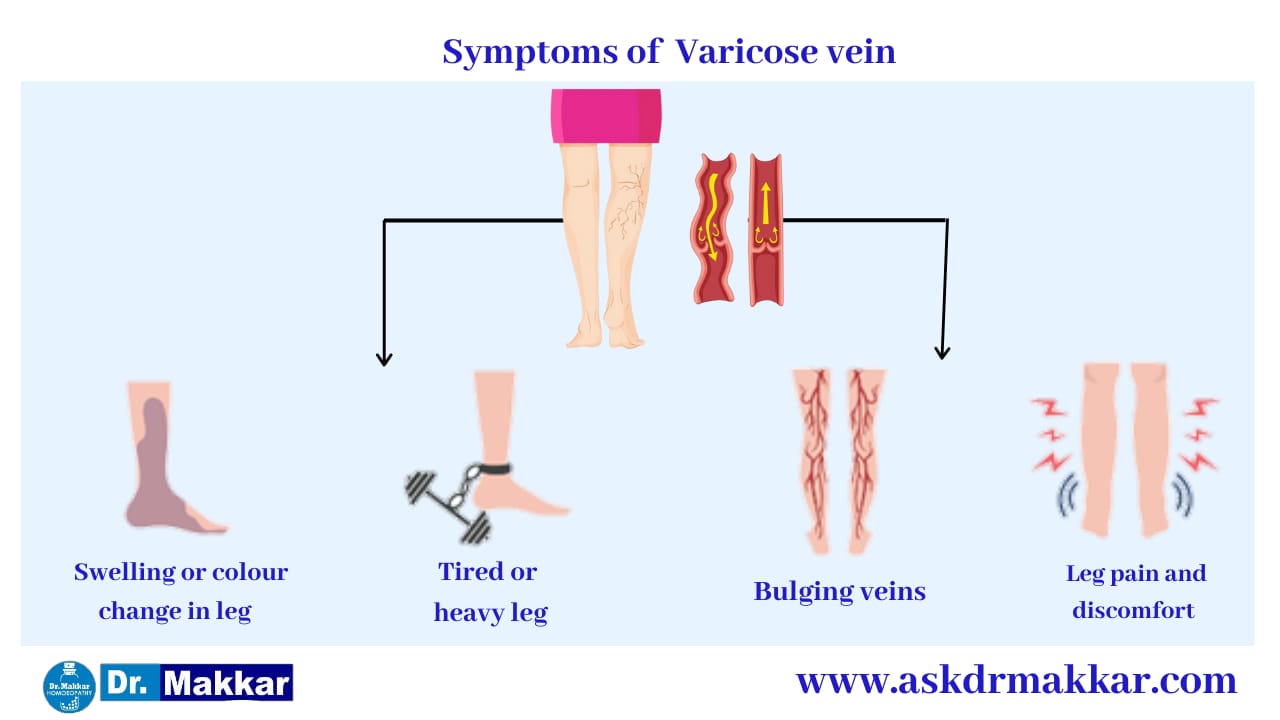 Symptoms of Varicose vein

Swelling or colour change in leg

Tired or heavy leg

Bulging veins

Leg pain and discomfort

Dr. Makkar HOMOEOPATHY

Dr. Makkar

www.askdrmakkar.com